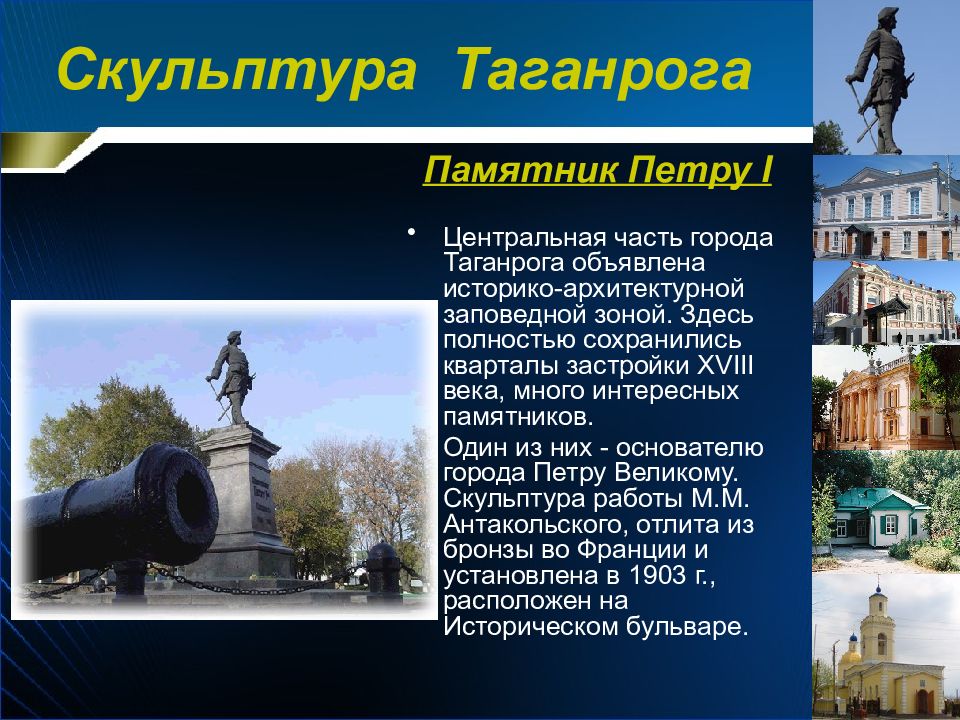 Скульптура Таганрога

Памятник Петру I

• Центральная часть города Таганрога объявлена историко-архитектурной заповедной зоной. Здесь полностью сохранились кварталы застройки XVIII века, много интересных памятников.

Один из них - основателю города Петру Великому. Скульптура работы М.М. Антакольского, отлита из бронзы во Франции и установлена в 1903 г., расположен на Историческом бульваре.